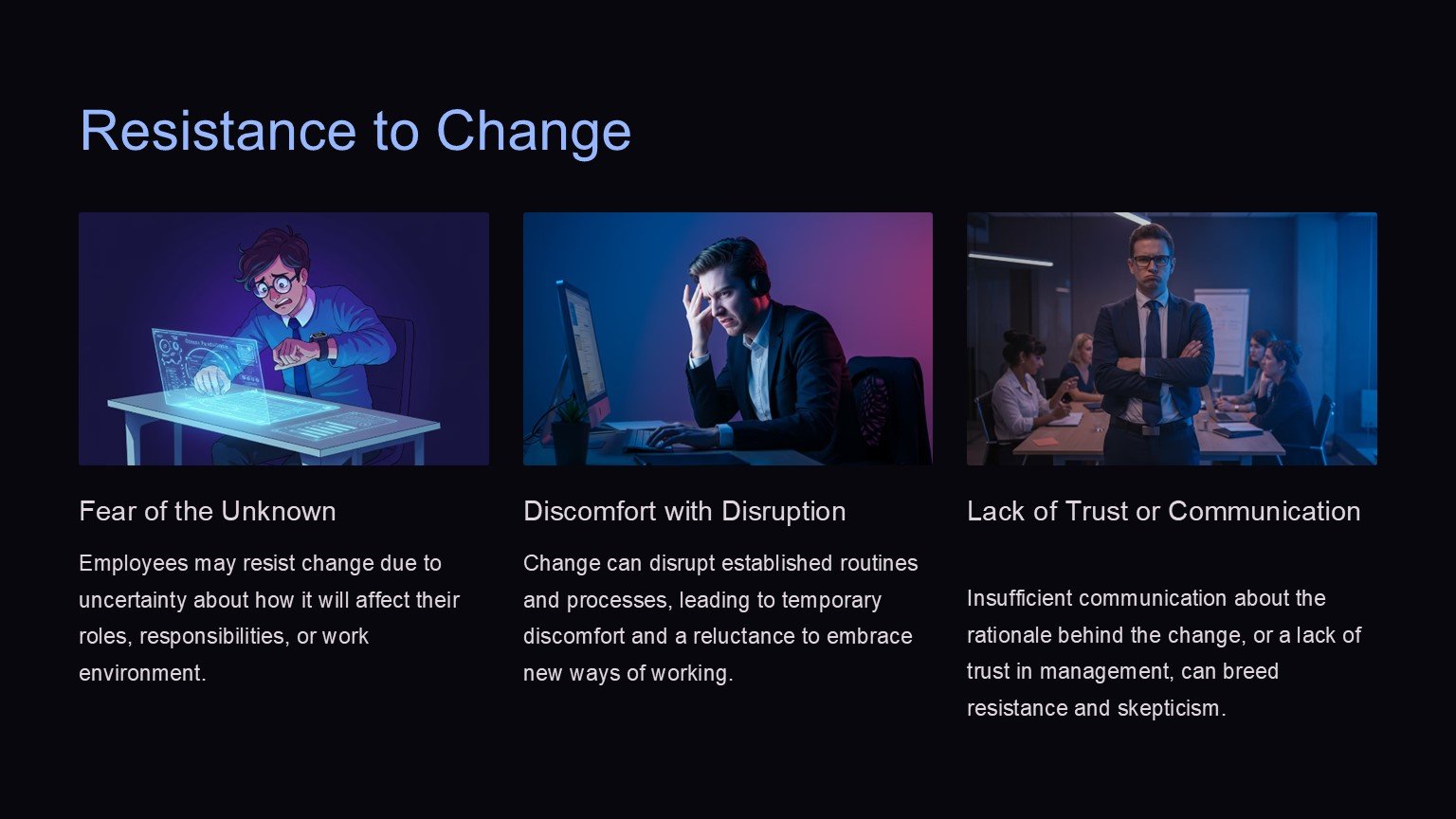 Resistance to Change

Fear of the Unknown

Employees may resist change due to uncertainty about how it will affect their roles, responsibilities, or work environment.

Discomfort with Disruption

Change can disrupt established routines and processes, leading to temporary discomfort and a reluctance to embrace new ways of working.

Lack of Trust or Communication

Insufficient communication about the rationale behind the change, or a lack of trust in management, can breed resistance and skepticism.